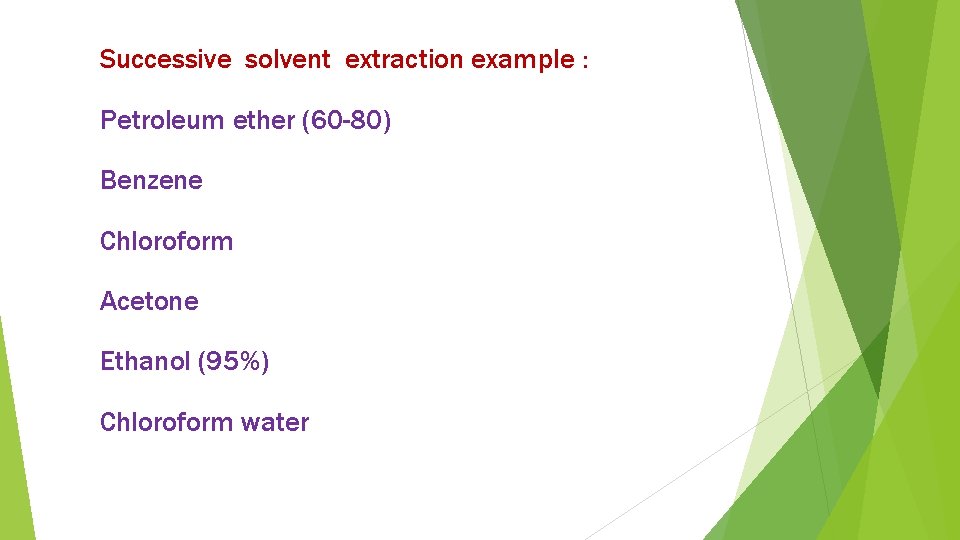 Successive solvent extraction example :

Petroleum ether (60-80)

Benzene

Chloroform

Acetone

Ethanol (95%)

Chloroform water